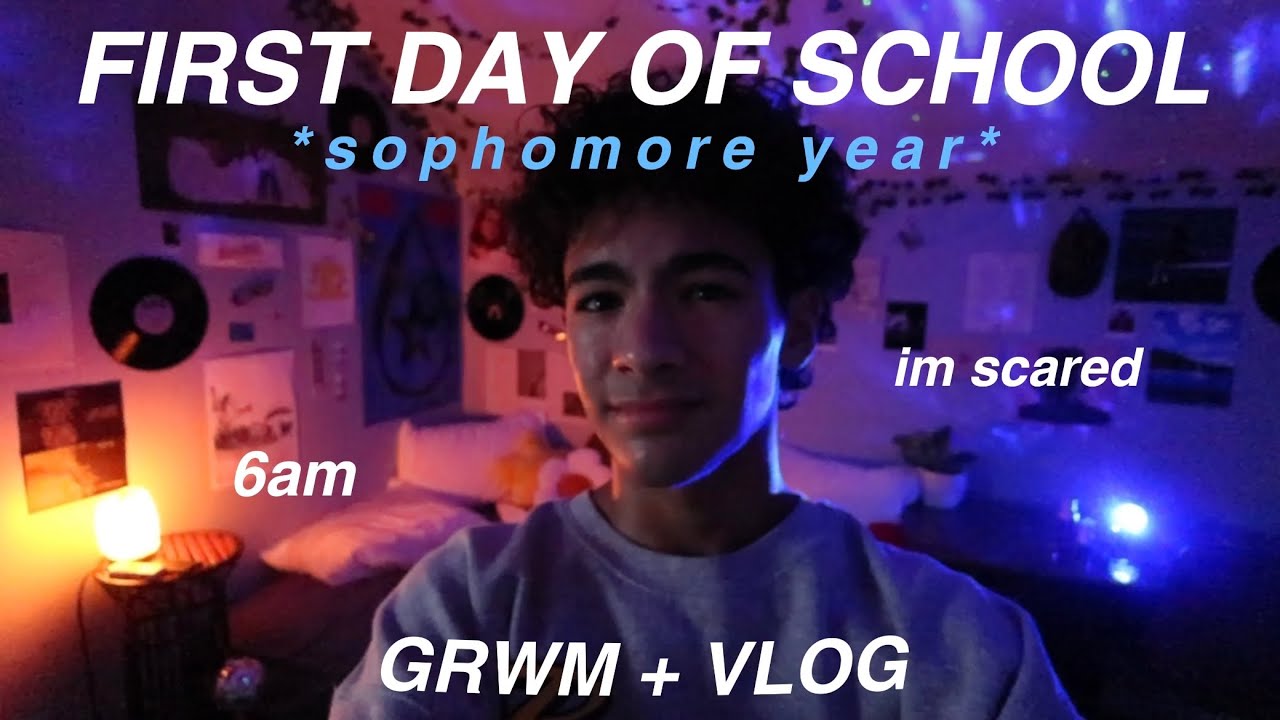 FIRST DAY OF SCHOOL
*sophomore year*

im scared

6am

GRWM + VLOG